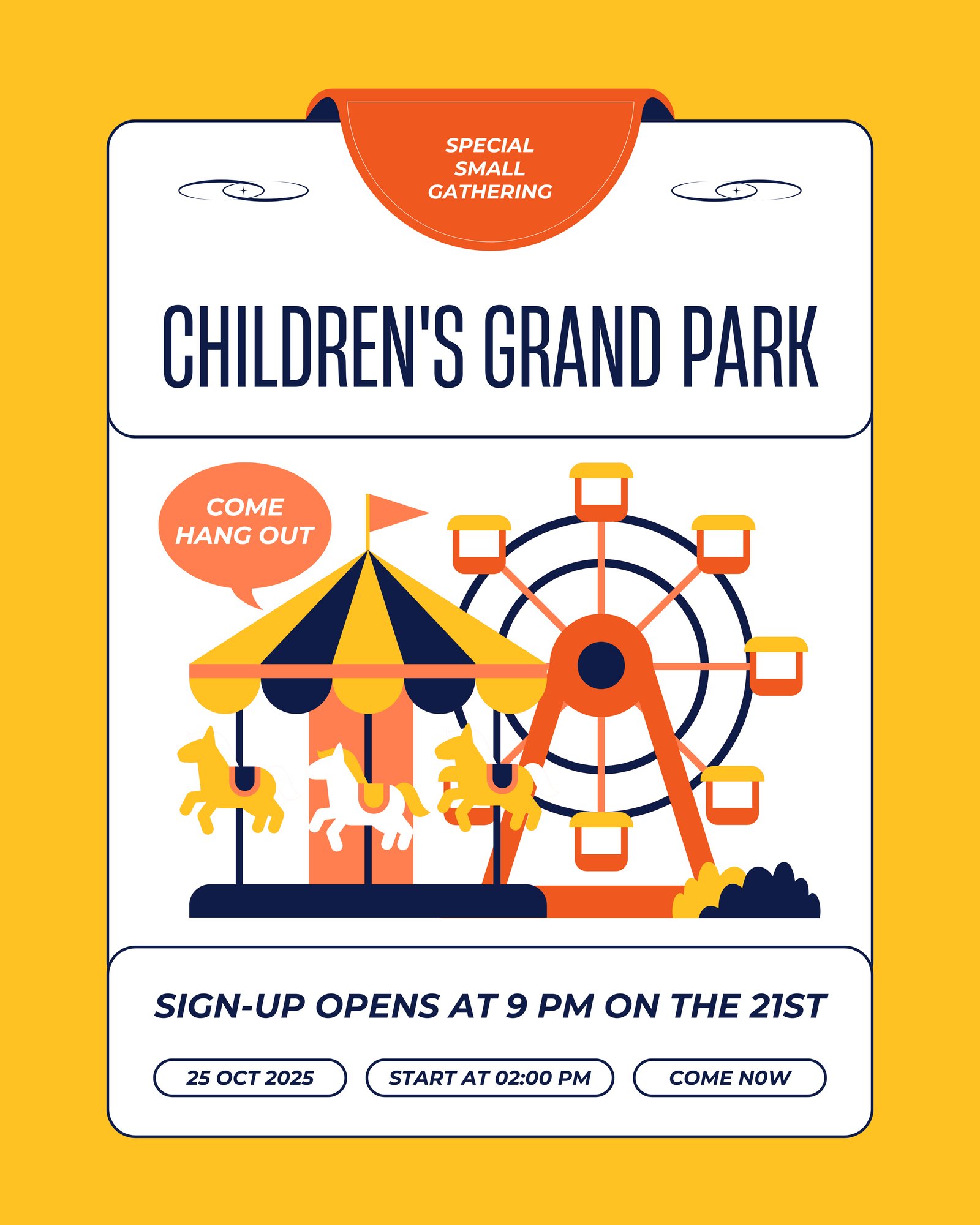 SPECIAL SMALL GATHERING

CHILDREN'S GRAND PARK

COME HANG OUT

SIGN-UP OPENS AT 9 PM ON THE 21ST

25 OCT 2025

START AT 02:00 PM

COME N0W